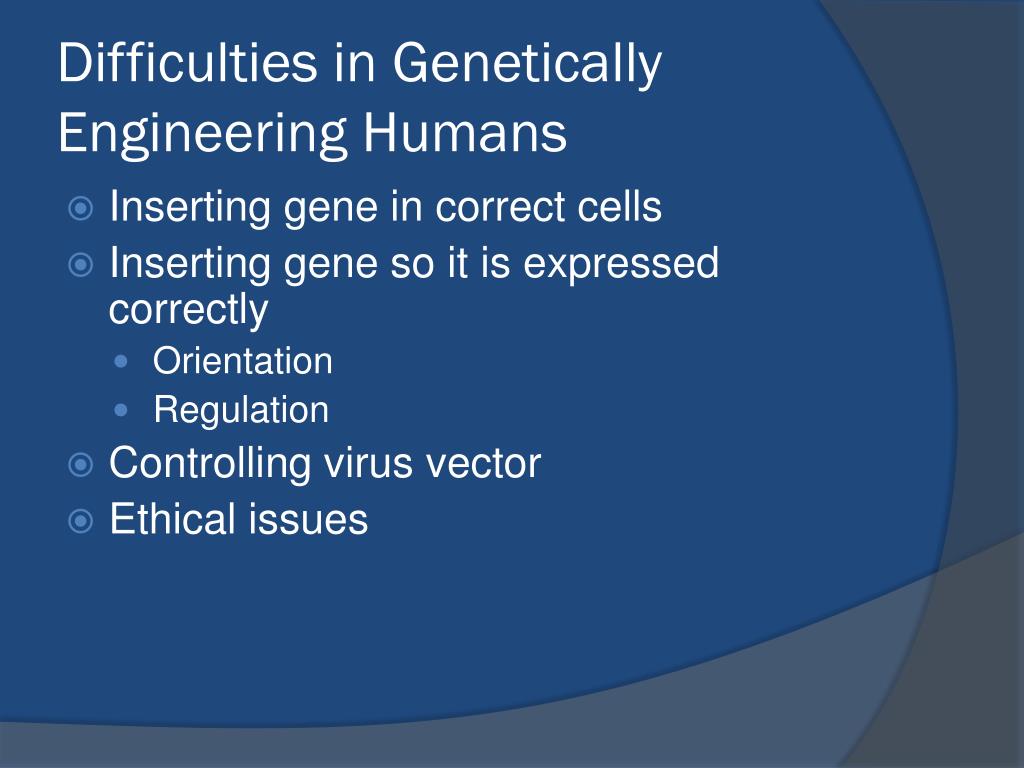 Difficulties in Genetically Engineering Humans

Inserting gene in correct cells
Inserting gene so it is expressed correctly
Orientation
Regulation
Controlling virus vector
Ethical issues